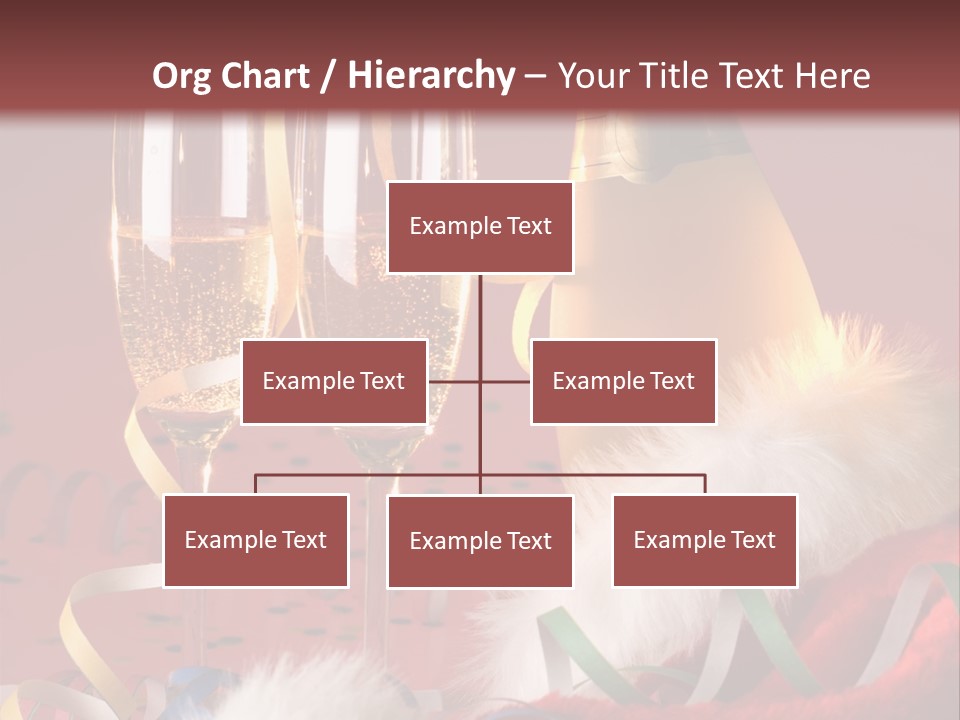 Org Chart / Hierarchy – Your Title Text Here

Example Text

Example Text

Example Text

Example Text

Example Text

Example Text